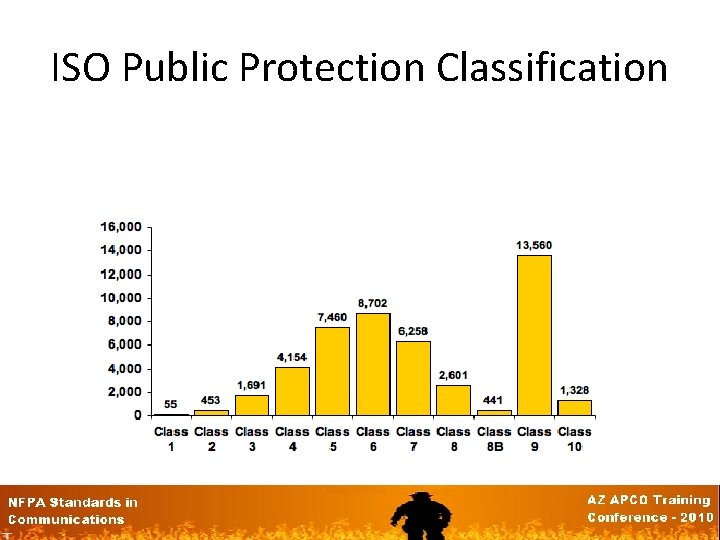 ISO Public Protection Classification

16,000
14,000
12,000
10,000
8,000
6,000
4,000
2,000
0

55
453
1,691
4,154
7,460
8,702
6,258
2,601
441
13,560
1,328

Class 1
Class 2
Class 3
Class 4
Class 5
Class 6
Class 7
Class 8
Class 8B
Class 9
Class 10

NFPA Standards in Communications

AZ APCO Training Conference - 2010